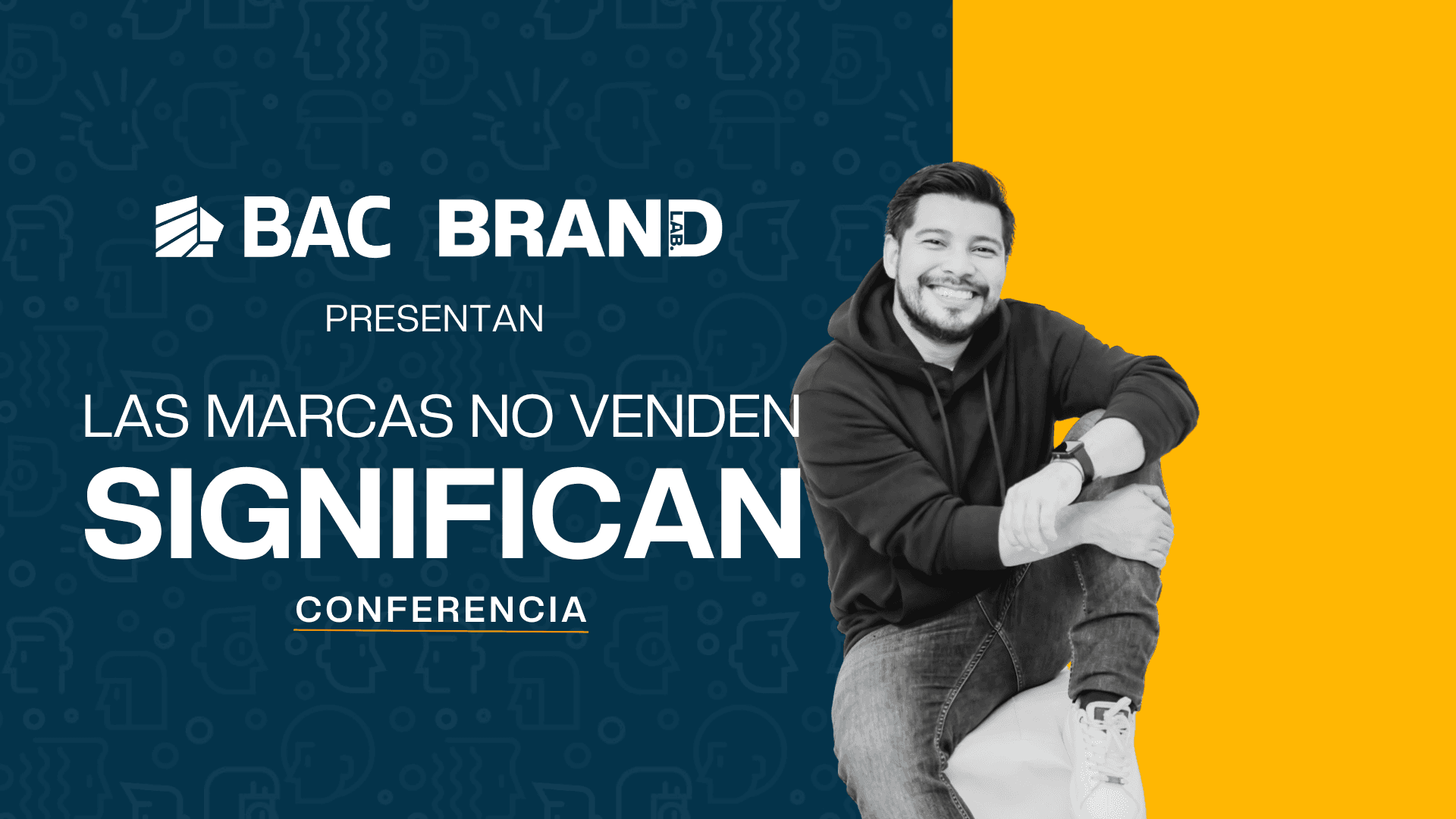 BAC BRAND LAB.

PRESENTAN

LAS MARCAS NO VENDEN
SIGNIFICAN

CONFERENCIA